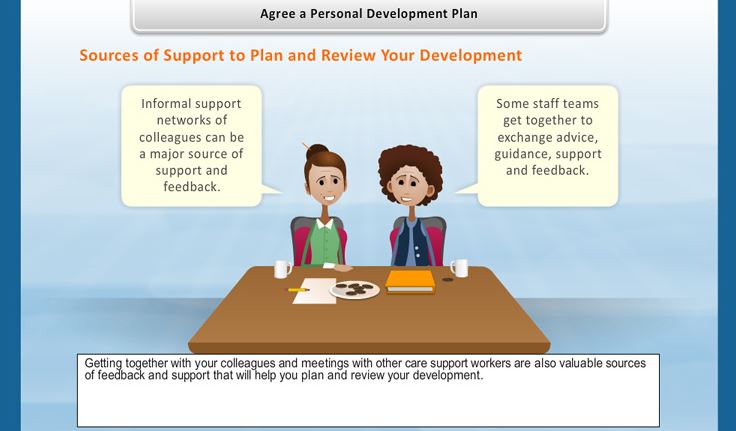 Agree a Personal Development Plan

Sources of Support to Plan and Review Your Development

Informal support networks of colleagues can be a major source of support and feedback.

Some staff teams get together to exchange advice, guidance, support and feedback.

Getting together with your colleagues and meetings with other care support workers are also valuable sources of feedback and support that will help you plan and review your development.